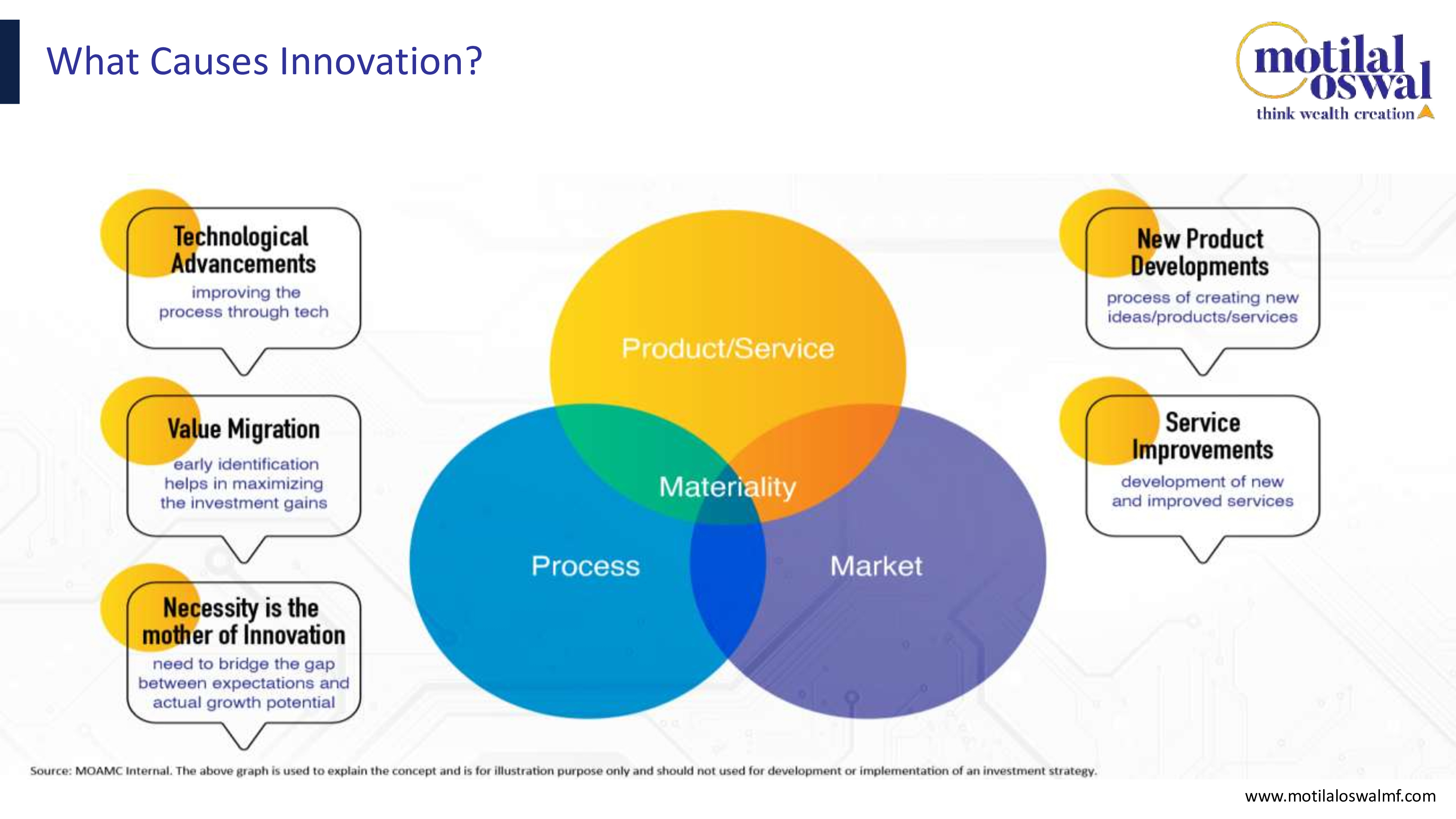 What Causes Innovation?

motilal oswal
think wealth creation

Technological Advancements
improving the process through tech

Value Migration
early identification helps in maximizing the investment gains

Necessity is the mother of Innovation
need to bridge the gap between expectations and actual growth potential

Product/Service

Materiality

Process

Market

New Product Developments
process of creating new ideas/products/services

Service Improvements
development of new and improved services

Source: MOAMC Internal. The above graph is used to explain the concept and is for illustration purpose only and should not used for development or implementation of an investment strategy.

www.motilaloswalmf.com